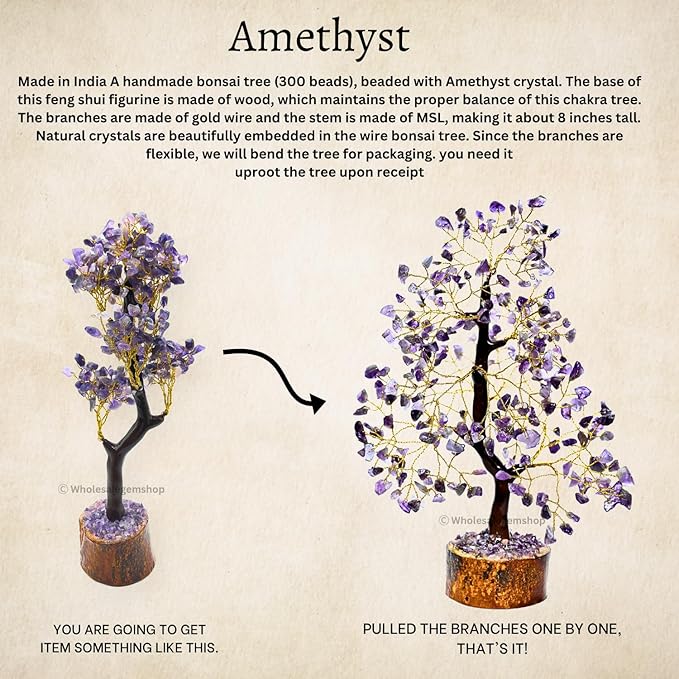 Amethyst

Made in India A handmade bonsai tree (300 beads), beaded with Amethyst crystal. The base of this feng shui figurine is made of wood, which maintains the proper balance of this chakra tree. The branches are made of gold wire and the stem is made of MSL, making it about 8 inches tall. Natural crystals are beautifully embedded in the wire bonsai tree. Since the branches are flexible, we will bend the tree for packaging. you need it uproot the tree upon receipt

© Wholesalegemshop

© Wholesalegemshop

YOU ARE GOING TO GET ITEM SOMETHING LIKE THIS.

PULLED THE BRANCHES ONE BY ONE, THAT'S IT!